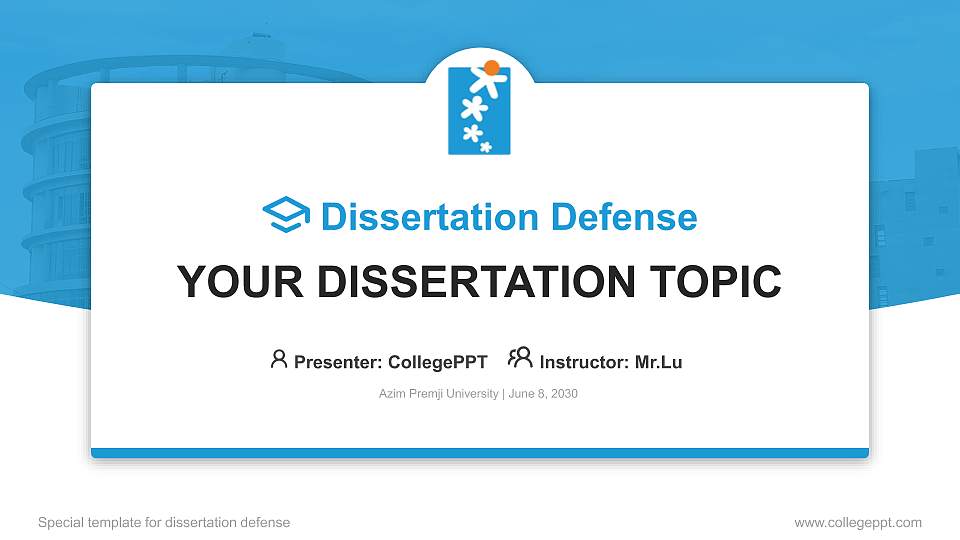 Dissertation Defense

YOUR DISSERTATION TOPIC

Presenter: CollegePPT Instructor: Mr.Lu

Azim Premji University | June 8, 2030

Special template for dissertation defense

www.collegeppt.com